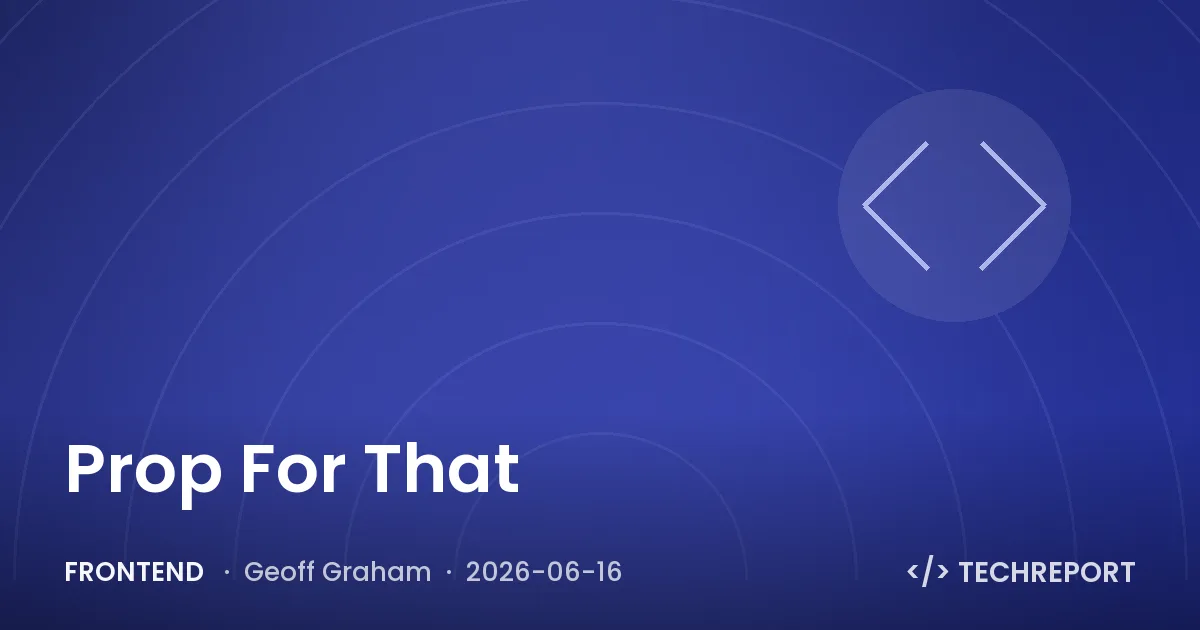 Prop For That

FRONTEND · Geoff Graham · 2026-06-16

</> TECHREPORT